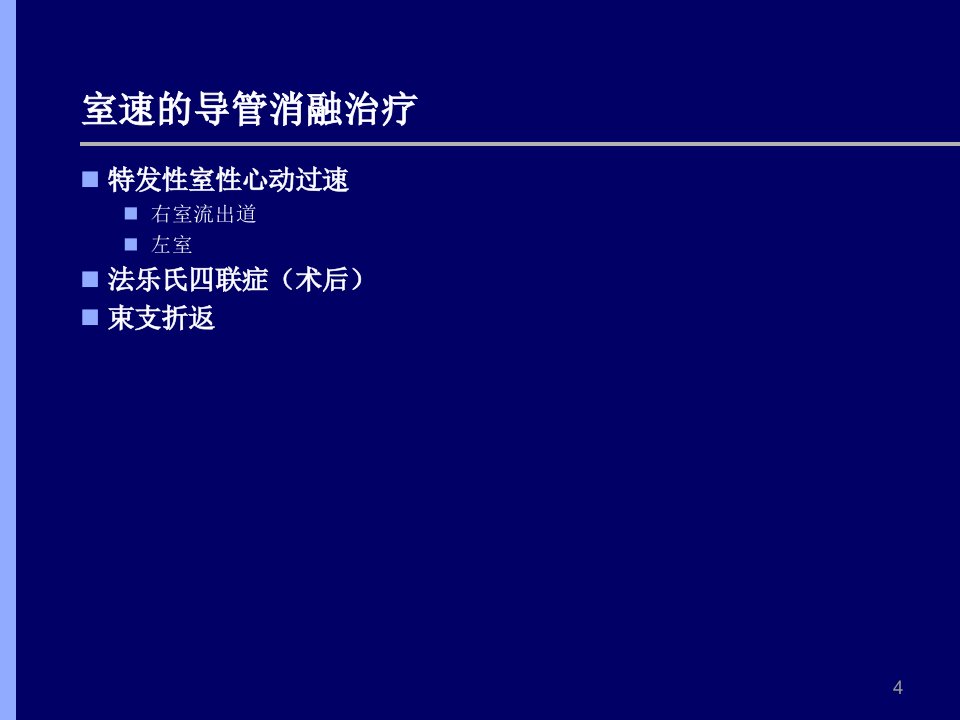 室速的导管消融治疗

特发性室性心动过速

右室流出道

左室

法乐氏四联症（术后）

束支折返

4